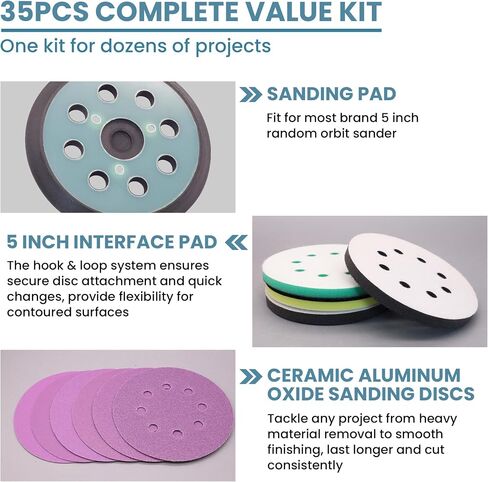 35PCS COMPLETE VALUE KIT

One kit for dozens of projects

SANDING PAD

Fit for most brand 5 inch random orbit sander

5 INCH INTERFACE PAD

The hook & loop system ensures secure disc attachment and quick changes, provide flexibility for contoured surfaces

CERAMIC ALUMINUM OXIDE SANDING DISCS

Tackle any project from heavy material removal to smooth finishing, last longer and cut consistently